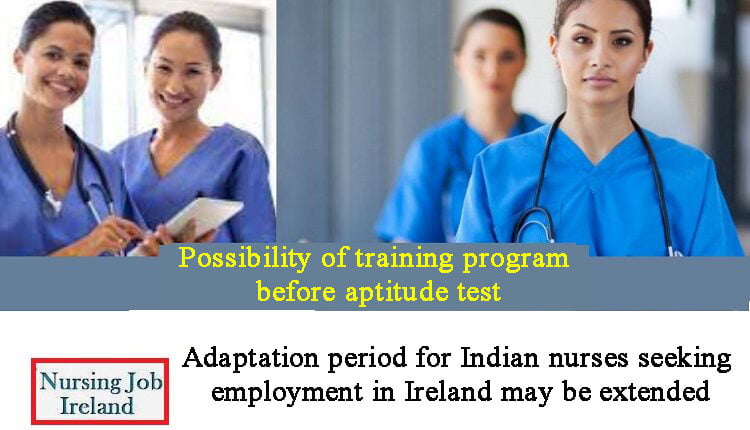 Possibility of training program before aptitude test

Nursing Job Ireland

Adaptation period for Indian nurses seeking employment in Ireland may be extended